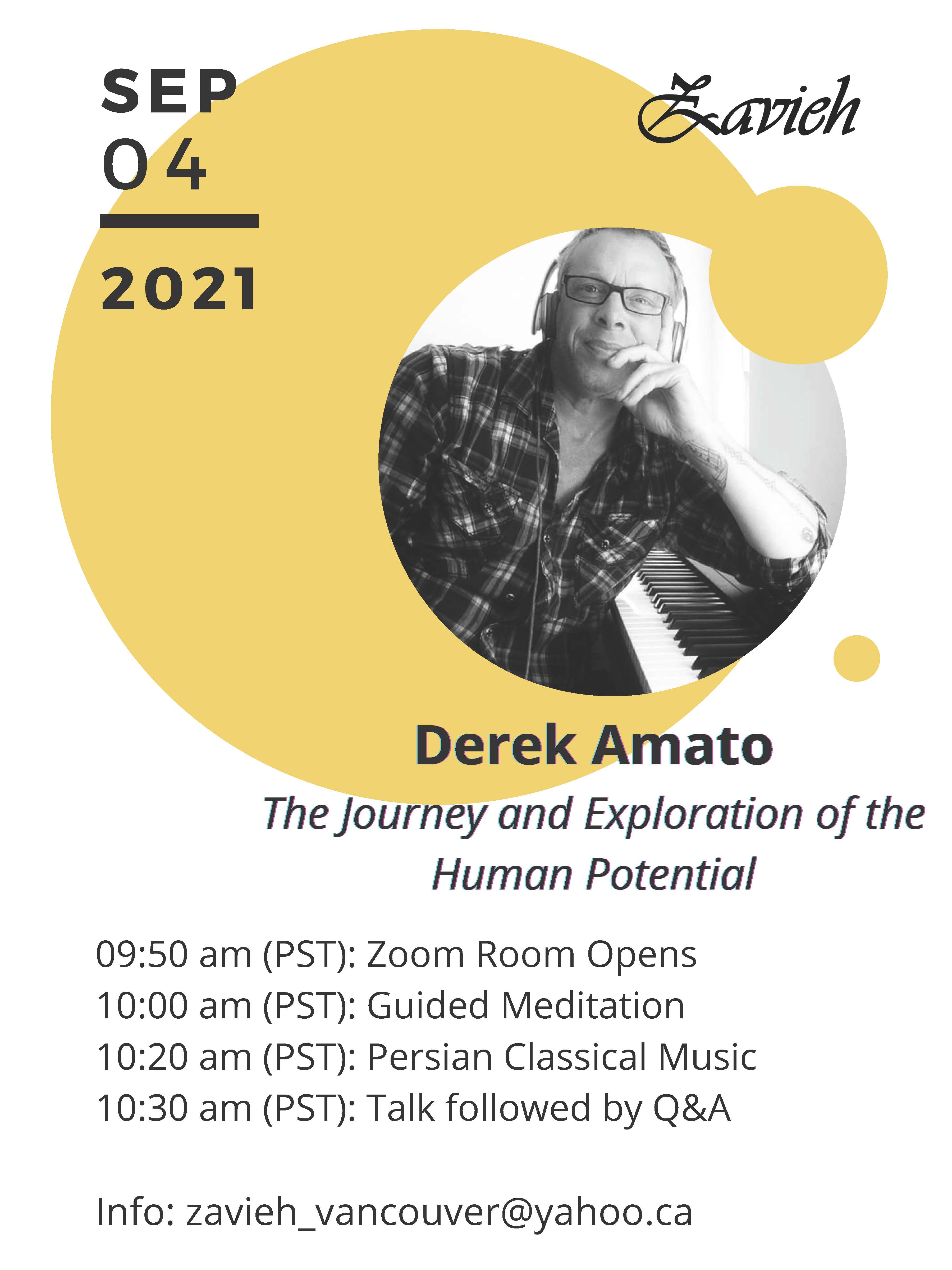 SEP
04
2021

Zavieh

Derek Amato
The Journey and Exploration of the Human Potential

09:50 am (PST): Zoom Room Opens
10:00 am (PST): Guided Meditation
10:20 am (PST): Persian Classical Music
10:30 am (PST): Talk followed by Q&A

Info: zavieh_vancouver@yahoo.ca